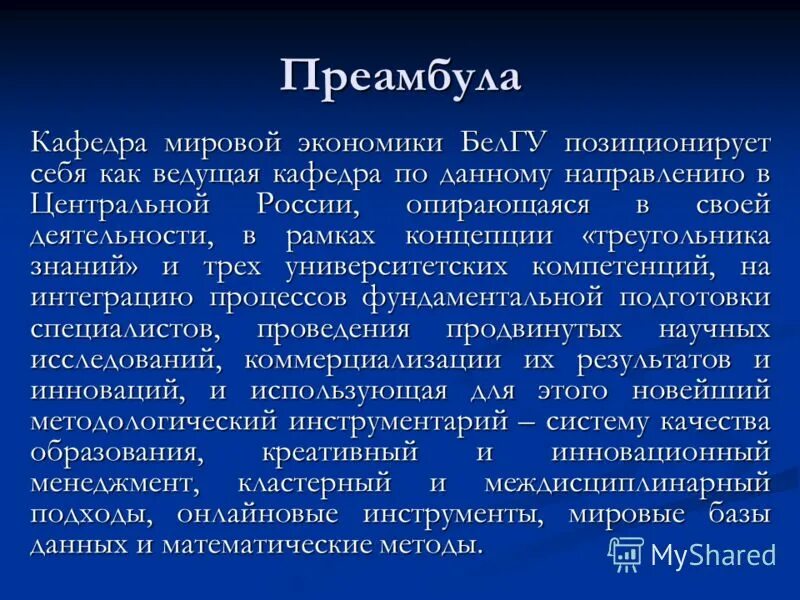 Преамбула

Кафедра мировой экономики БелГУ позиционирует себя как ведущая кафедра по данному направлению в Центральной России, опирающаяся в своей деятельности, в рамках концепции «треугольника знаний» и трех университетских компетенций, на интеграцию процессов фундаментальной подготовки специалистов, проведения продвинутых научных исследований, коммерциализации их результатов и инноваций, и использующая для этого новейший методологический инструментарий – систему качества образования, креативный и инновационный менеджмент, кластерный и междисциплинарный подходы, онлайновые инструменты, мировые базы данных и математические методы.

MyShared